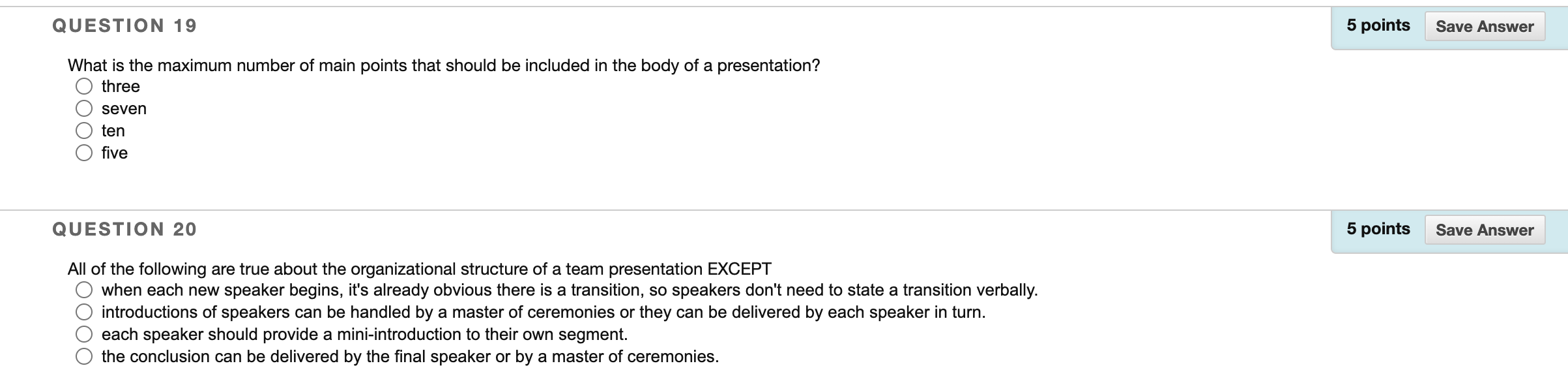 QUESTION 19

5 points Save Answer

What is the maximum number of main points that should be included in the body of a presentation?
three
seven
ten
five

QUESTION 20

5 points Save Answer

All of the following are true about the organizational structure of a team presentation EXCEPT
when each new speaker begins, it's already obvious there is a transition, so speakers don't need to state a transition verbally.
introductions of speakers can be handled by a master of ceremonies or they can be delivered by each speaker in turn.
each speaker should provide a mini-introduction to their own segment.
the conclusion can be delivered by the final speaker or by a master of ceremonies.